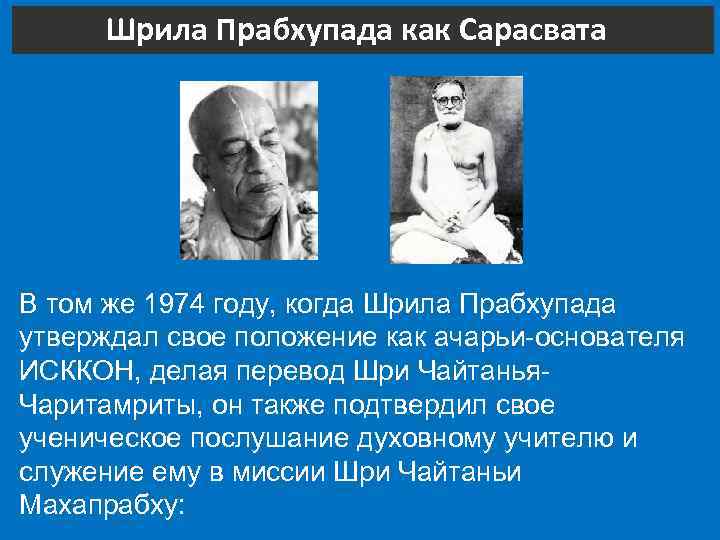 Шрила Прабхупада как Сарасвата

В том же 1974 году, когда Шрила Прабхупада утверждал свое положение как ачарьи-основателя ИСККОН, делая перевод Шри Чайтанья-Чаритамриты, он также подтвердил свое ученическое послушание духовному учителю и служение ему в миссии Шри Чайтаньи Махапрабху: